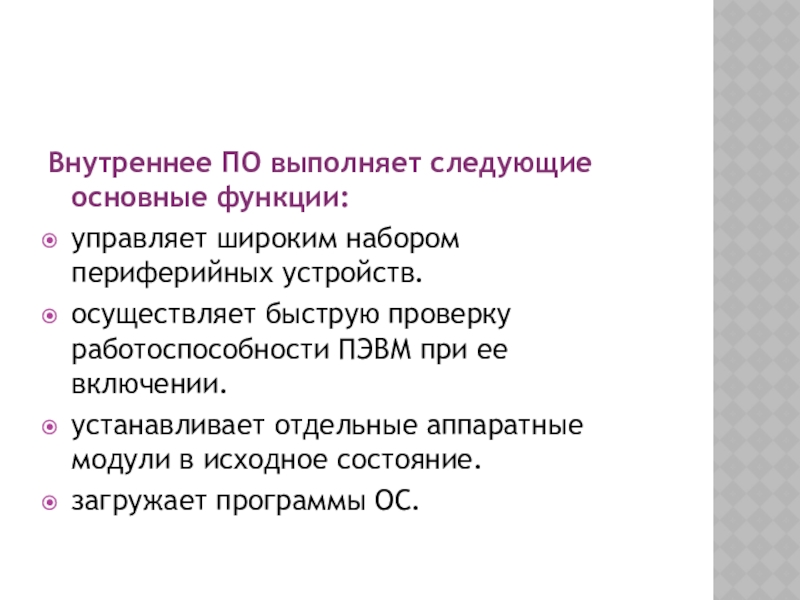 Внутреннее ПО выполняет следующие основные функции:

управляет широким набором периферийных устройств.

осуществляет быструю проверку работоспособности ПЭВМ при ее включении.

устанавливает отдельные аппаратные модули в исходное состояние.

загружает программы ОС.